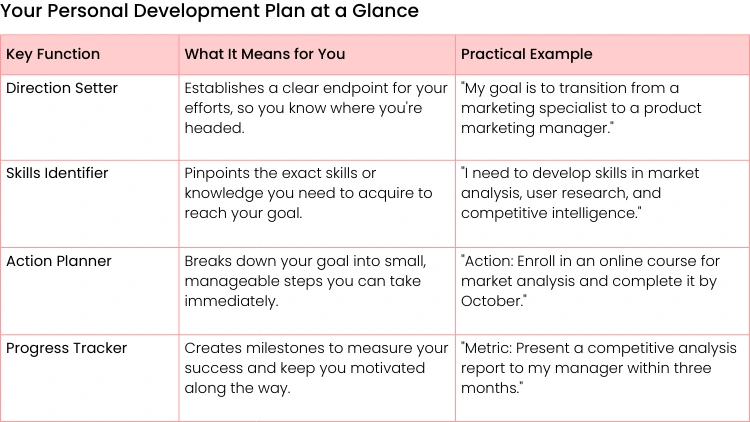 Your Personal Development Plan at a Glance

| Key Function | What It Means for You | Practical Example |
|---|---|---|
| Direction Setter | Establishes a clear endpoint for your efforts, so you know where you're headed. | "My goal is to transition from a marketing specialist to a product marketing manager." |
| Skills Identifier | Pinpoints the exact skills or knowledge you need to acquire to reach your goal. | "I need to develop skills in market analysis, user research, and competitive intelligence." |
| Action Planner | Breaks down your goal into small, manageable steps you can take immediately. | "Action: Enroll in an online course for market analysis and complete it by October." |
| Progress Tracker | Creates milestones to measure your success and keep you motivated along the way. | "Metric: Present a competitive analysis report to my manager within three months." |